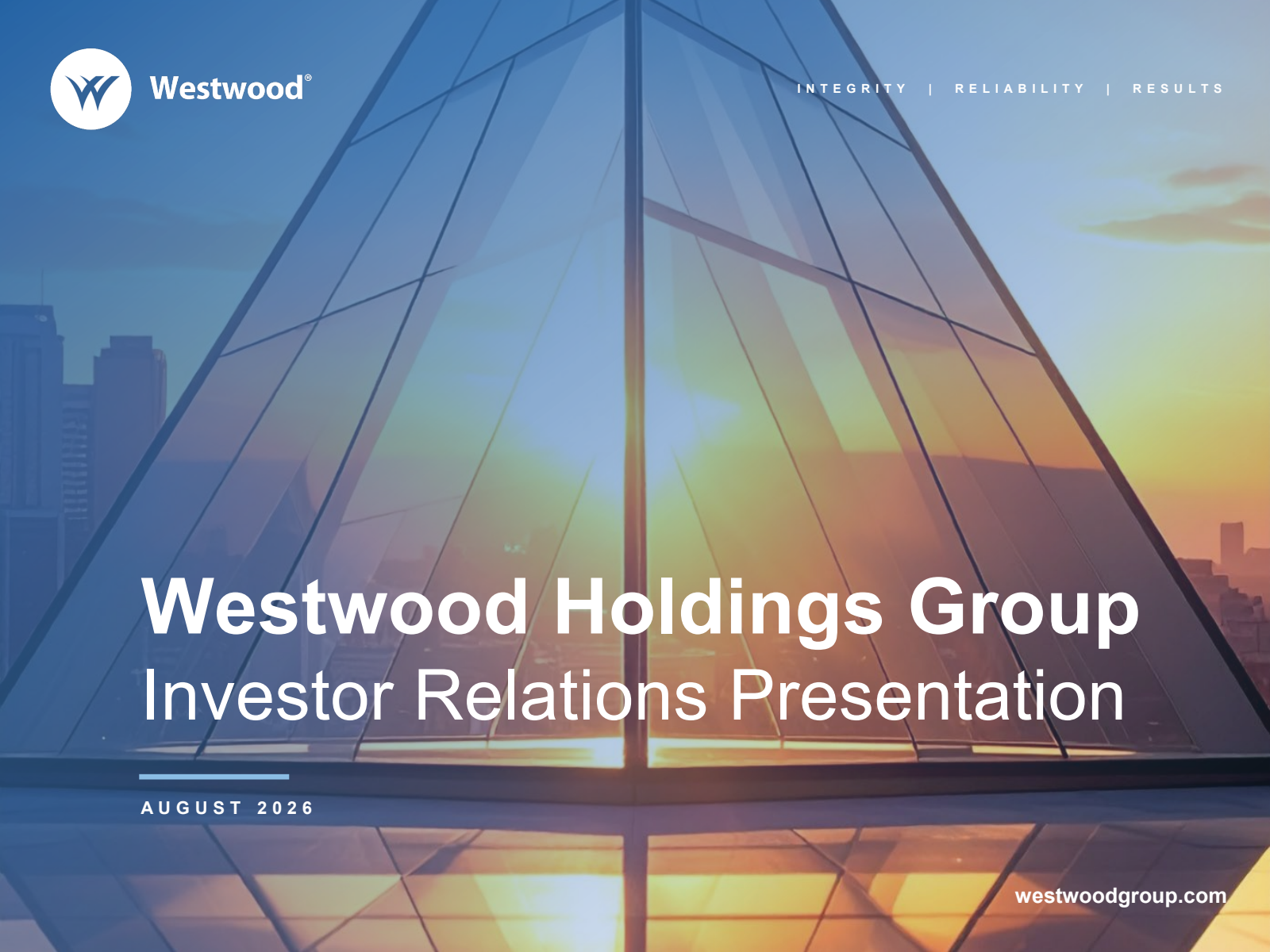 Westwood®

INTEGRITY | RELIABILITY | RESULTS

Westwood Holdings Group
Investor Relations Presentation

AUGUST 2026

westwoodgroup.com